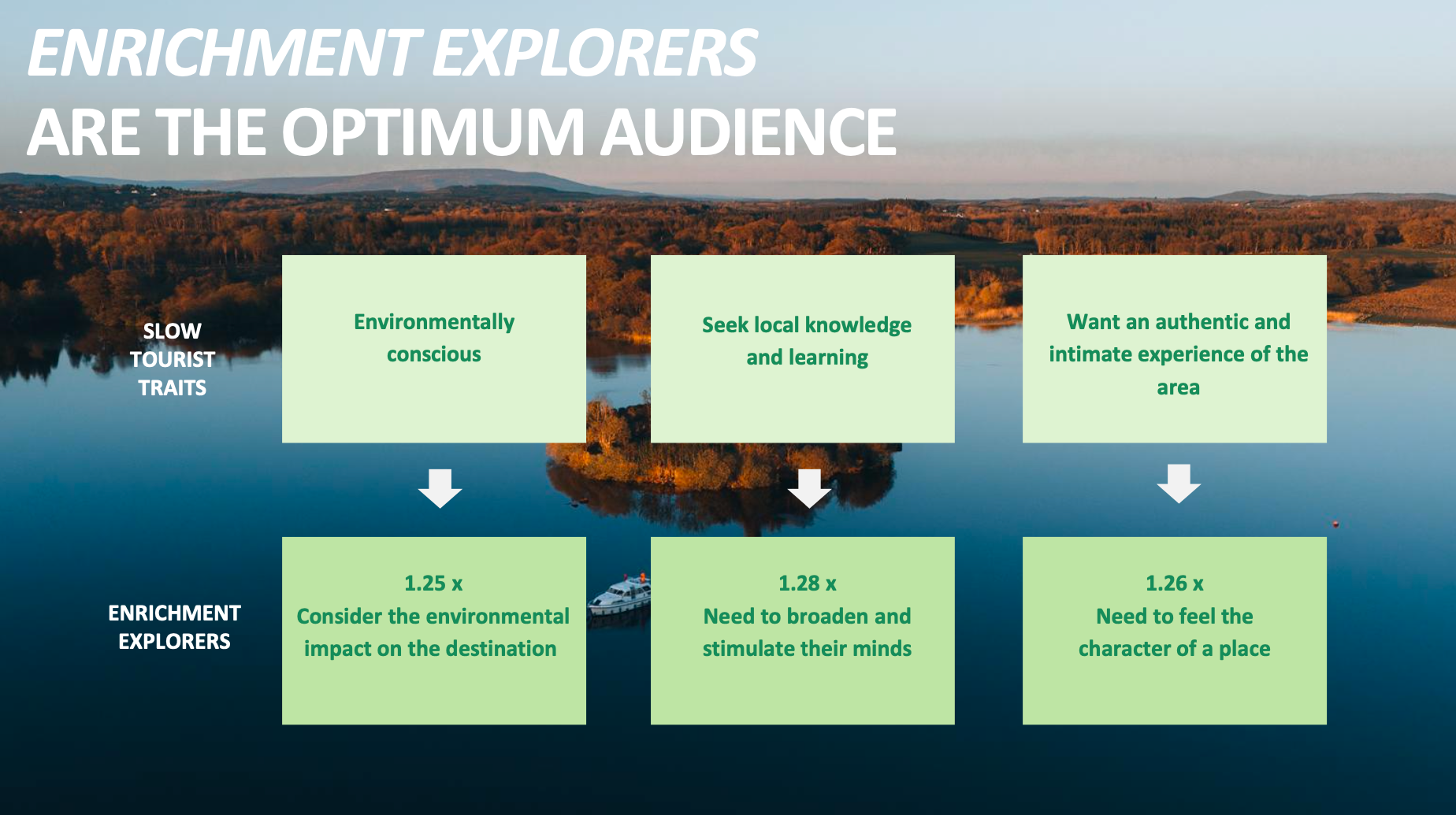 ENRICHMENT EXPLORERS
ARE THE OPTIMUM AUDIENCE

SLOW TOURIST TRAITS

Environmentally conscious

Seek local knowledge and learning

Want an authentic and intimate experience of the area

ENRICHMENT EXPLORERS

1.25 x
Consider the environmental impact on the destination

1.28 x
Need to broaden and stimulate their minds

1.26 x
Need to feel the character of a place